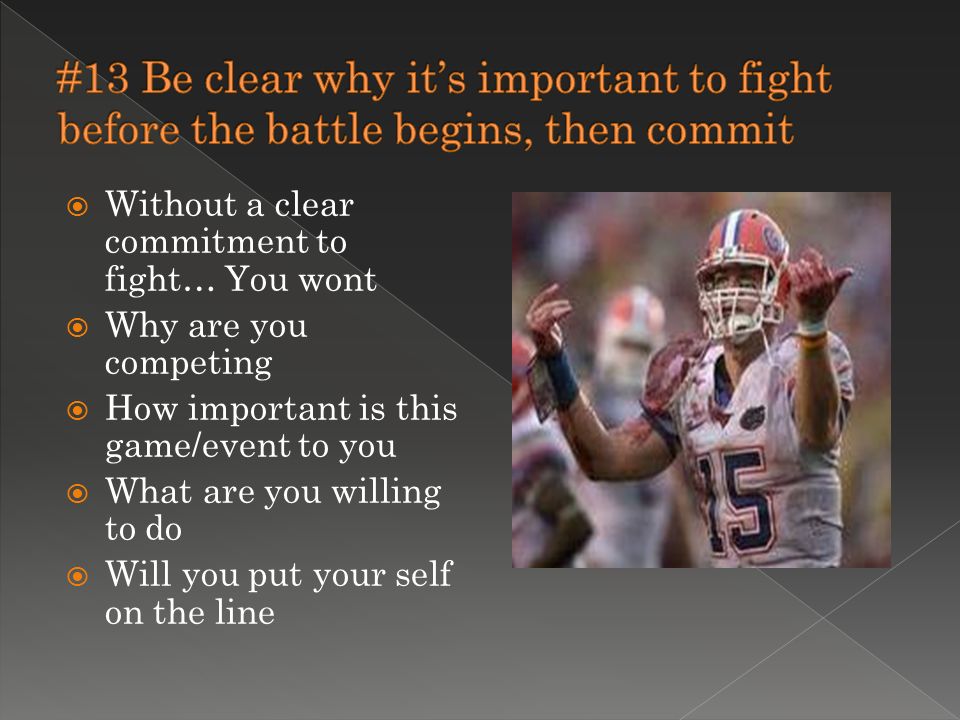 #13 Be clear why it's important to fight before the battle begins, then commit

Without a clear commitment to fight… You wont

Why are you competing

How important is this game/event to you

What are you willing to do

Will you put your self on the line

15